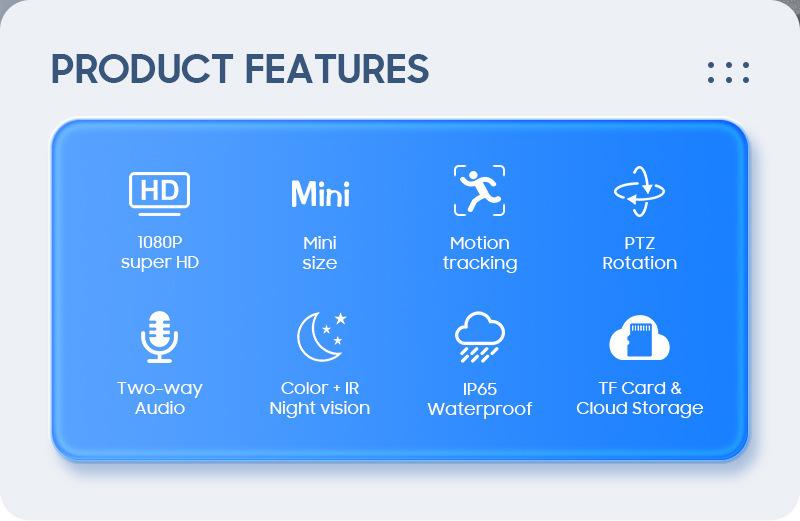 PRODUCT FEATURES

HD

1080P super HD

Mini

Mini size

Motion tracking

PTZ Rotation

Two-way Audio

Color + IR Night vision

IP65 Waterproof

TF Card & Cloud Storage